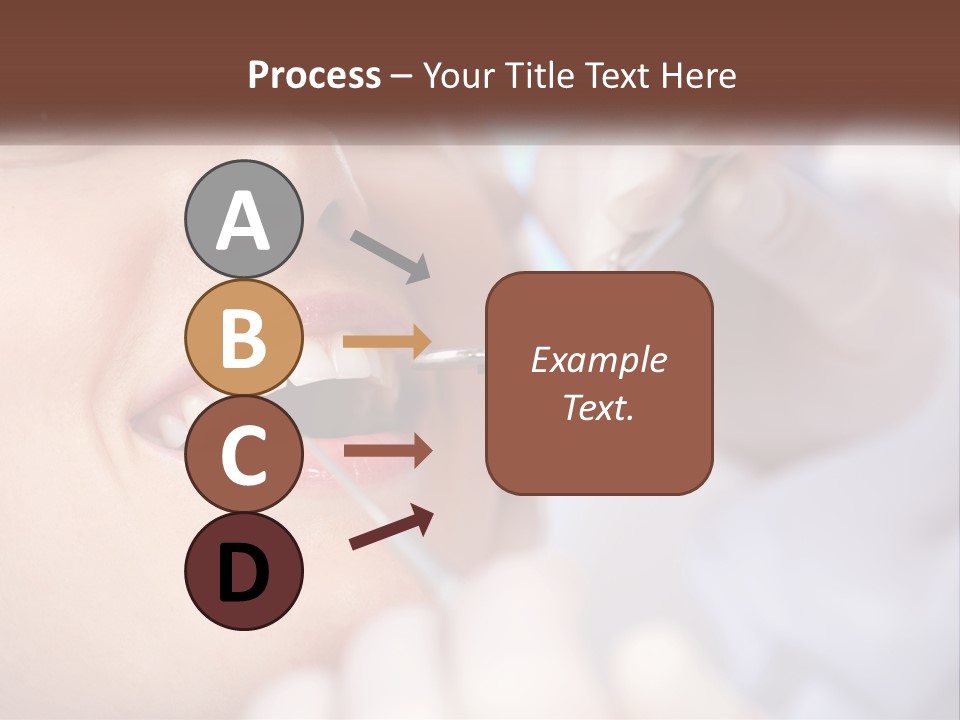 Process – Your Title Text Here

A

B

C

D

Example Text.